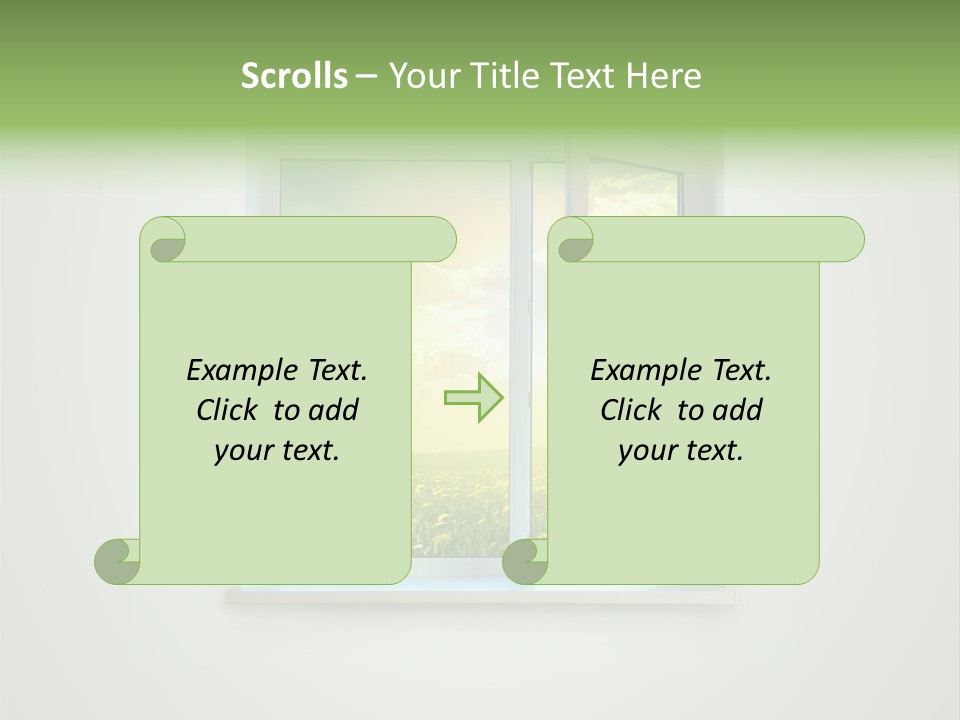 Scrolls – Your Title Text Here

Example Text. Click to add your text.

Example Text. Click to add your text.